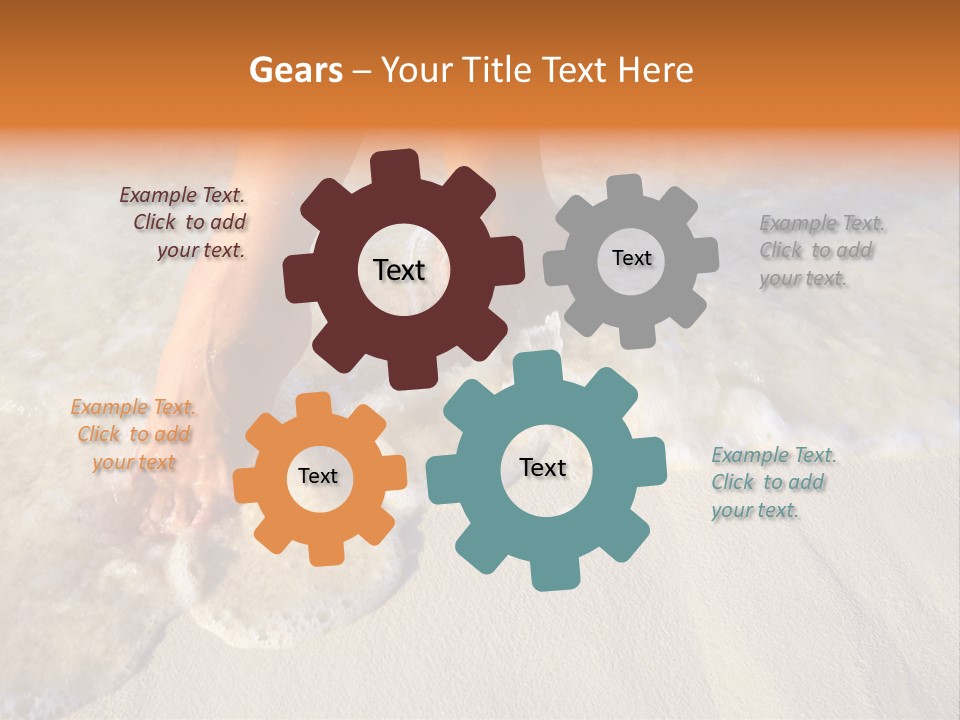 Gears – Your Title Text Here

Example Text. Click to add your text.

Text

Text

Example Text. Click to add your text.

Example Text. Click to add your text

Text

Text

Example Text. Click to add your text.